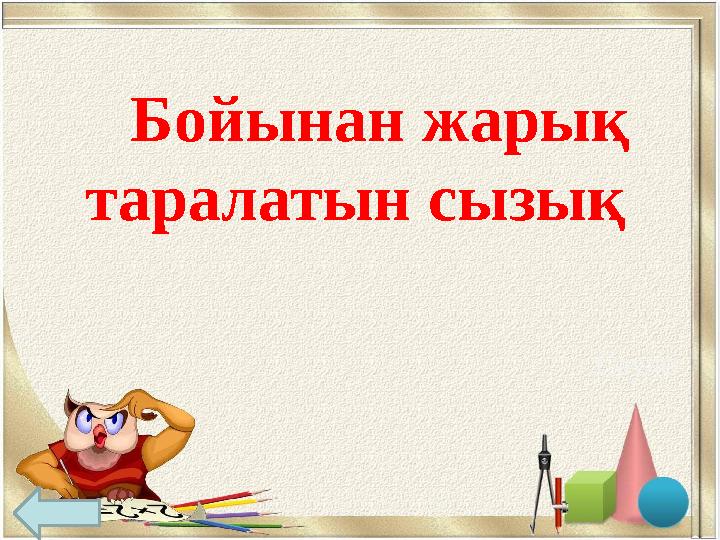 Бойынан жарық таралатын сызық